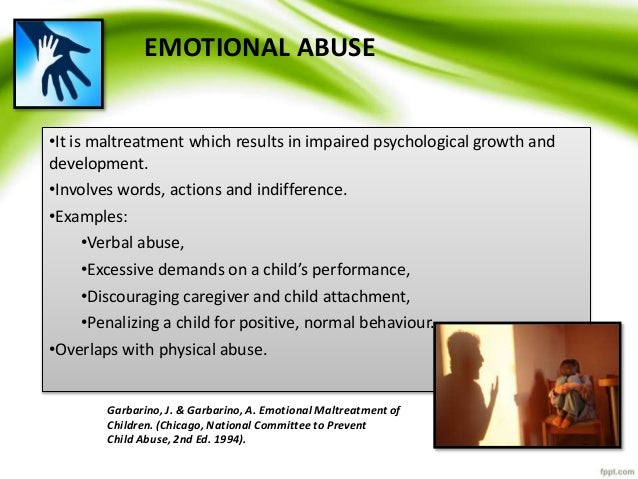 EMOTIONAL ABUSE

•It is maltreatment which results in impaired psychological growth and development.

•Involves words, actions and indifference.

•Examples:

•Verbal abuse,

•Excessive demands on a child's performance,

•Discouraging caregiver and child attachment,

•Penalizing a child for positive, normal behaviour.

•Overlaps with physical abuse.

Garbarino, J. & Garbarino, A. Emotional Maltreatment of Children. (Chicago, National Committee to Prevent Child Abuse, 2nd Ed. 1994).

fppt.com